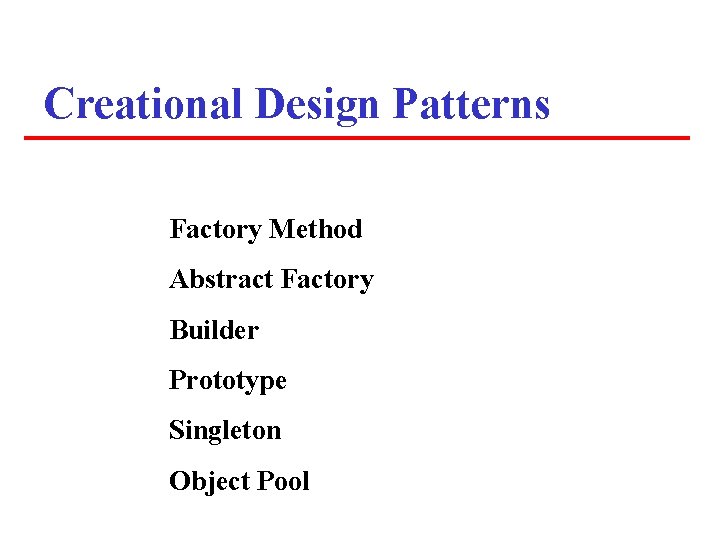 Creational Design Patterns

Factory Method

Abstract Factory

Builder

Prototype

Singleton

Object Pool